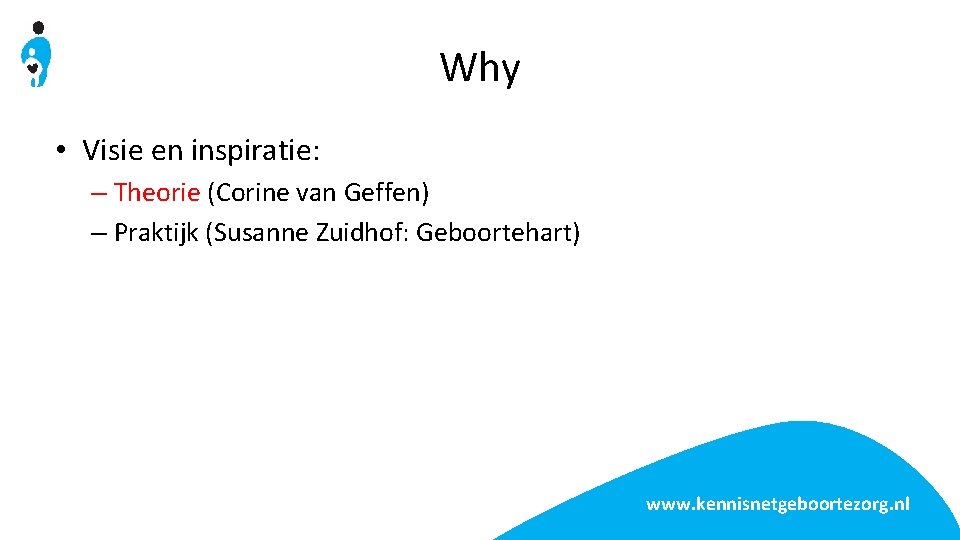 Why

• Visie en inspiratie:
  – Theorie (Corine van Geffen)
  – Praktijk (Susanne Zuidhof: Geboortehart)

www.kennisnetgeboortezorg.nl